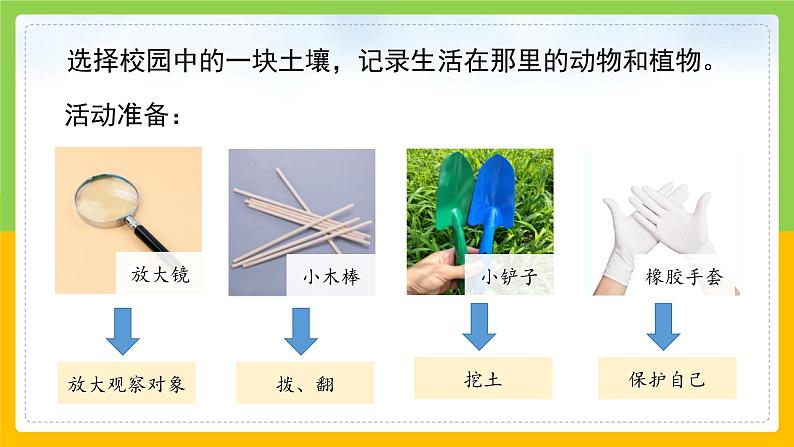 选择校园中的一块土壤，记录生活在那里的动物和植物。

活动准备：

放大镜

小木棒

小铲子

橡胶手套

放大观察对象

拨、翻

挖土

保护自己